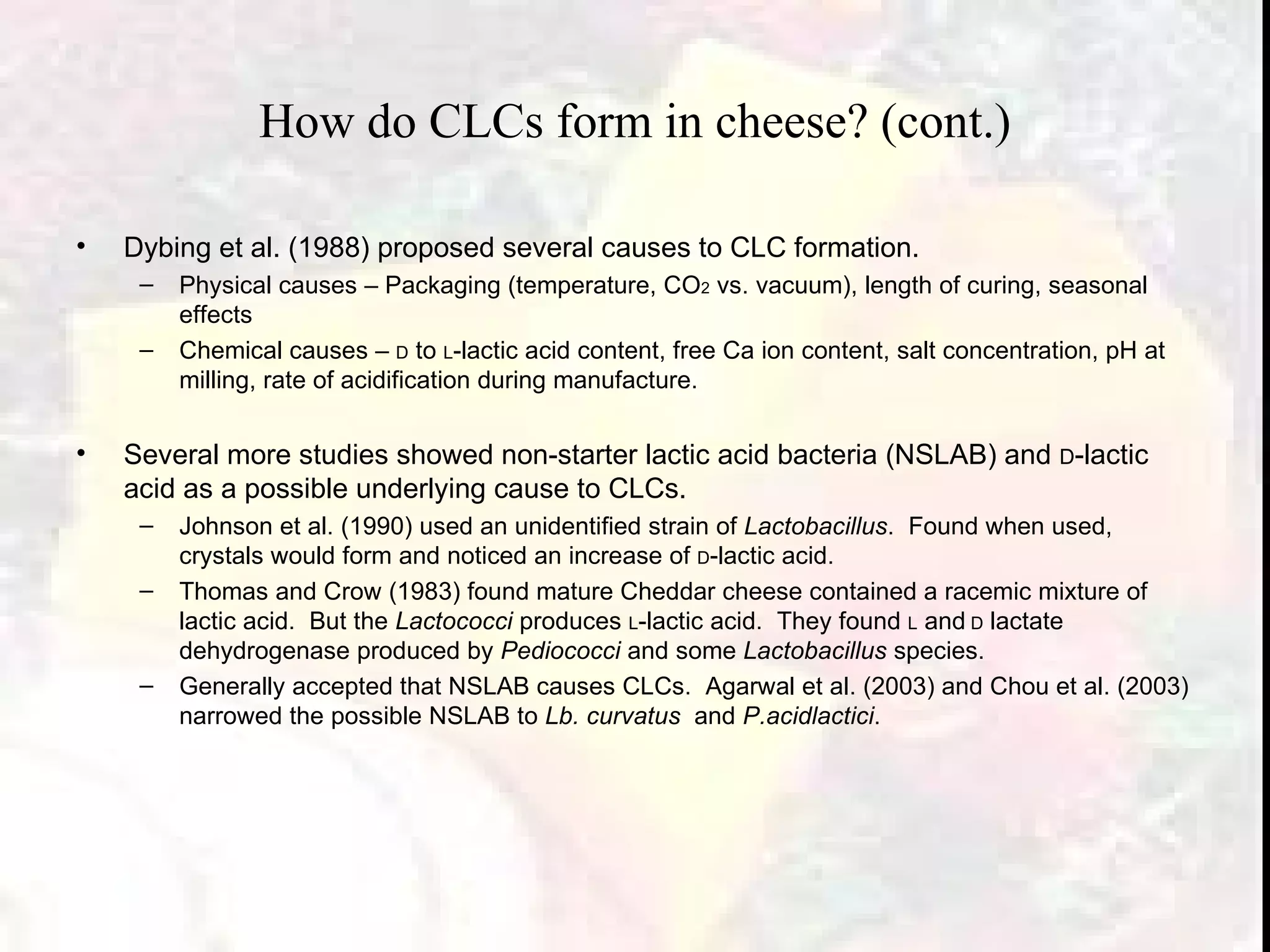 How do CLCs form in cheese? (cont.)

• Dybing et al. (1988) proposed several causes to CLC formation.
– Physical causes – Packaging (temperature, $CO_2$ vs. vacuum), length of curing, seasonal effects
– Chemical causes – D to L-lactic acid content, free Ca ion content, salt concentration, pH at milling, rate of acidification during manufacture.

• Several more studies showed non-starter lactic acid bacteria (NSLAB) and D-lactic acid as a possible underlying cause to CLCs.
– Johnson et al. (1990) used an unidentified strain of Lactobacillus. Found when used, crystals would form and noticed an increase of D-lactic acid.
– Thomas and Crow (1983) found mature Cheddar cheese contained a racemic mixture of lactic acid. But the Lactococci produces L-lactic acid. They found L and D lactate dehydrogenase produced by Pediococci and some Lactobacillus species.
– Generally accepted that NSLAB causes CLCs. Agarwal et al. (2003) and Chou et al. (2003) narrowed the possible NSLAB to Lb. curvatus and P.acidlactici.